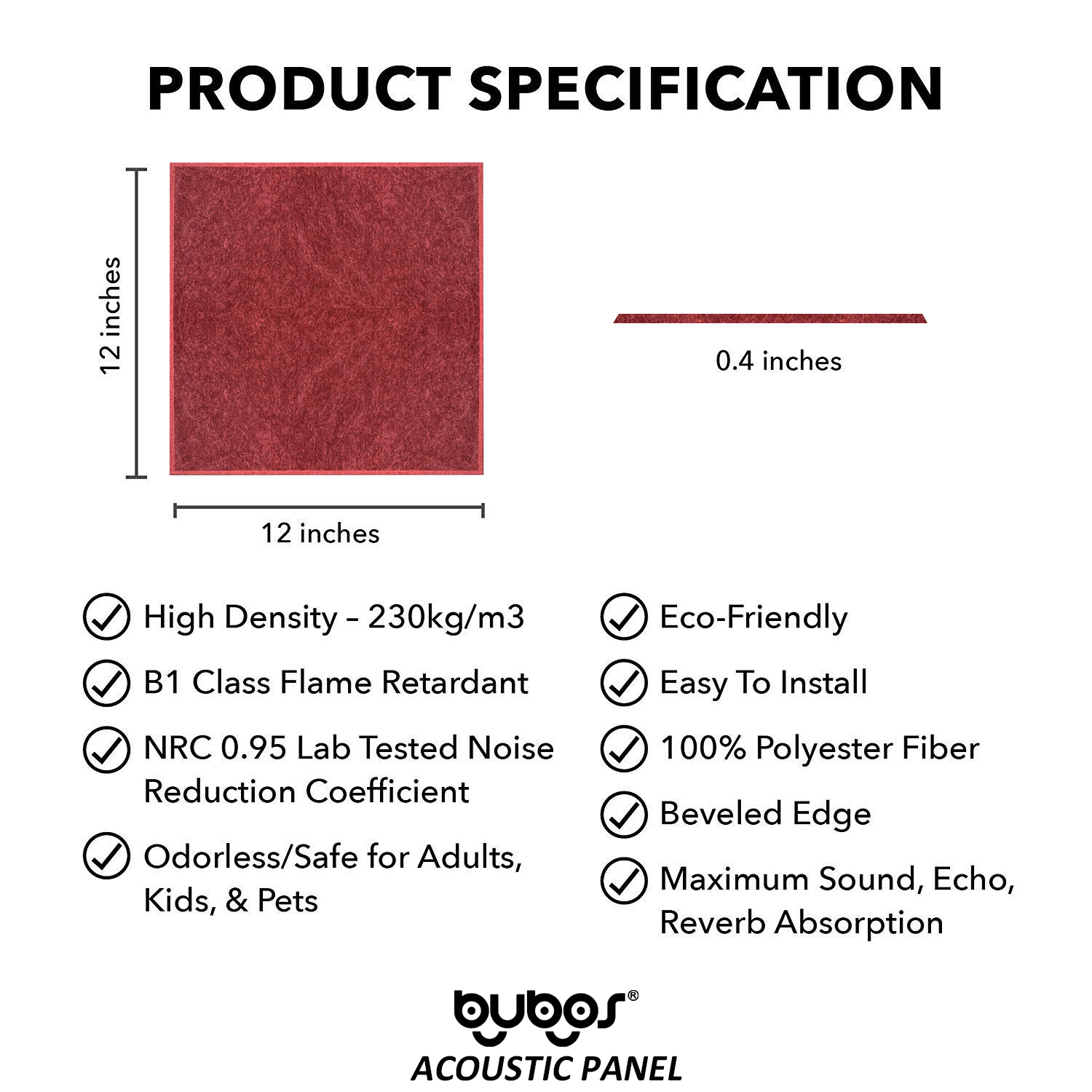 PRODUCT SPECIFICATION

12 inches

12 inches

0.4 inches

High Density – 230kg/m3

B1 Class Flame Retardant

NRC 0.95 Lab Tested Noise Reduction Coefficient

Odorless/Safe for Adults, Kids, & Pets

Eco-Friendly

Easy To Install

100% Polyester Fiber

Beveled Edge

Maximum Sound, Echo, Reverb Absorption

bubos®
ACOUSTIC PANEL